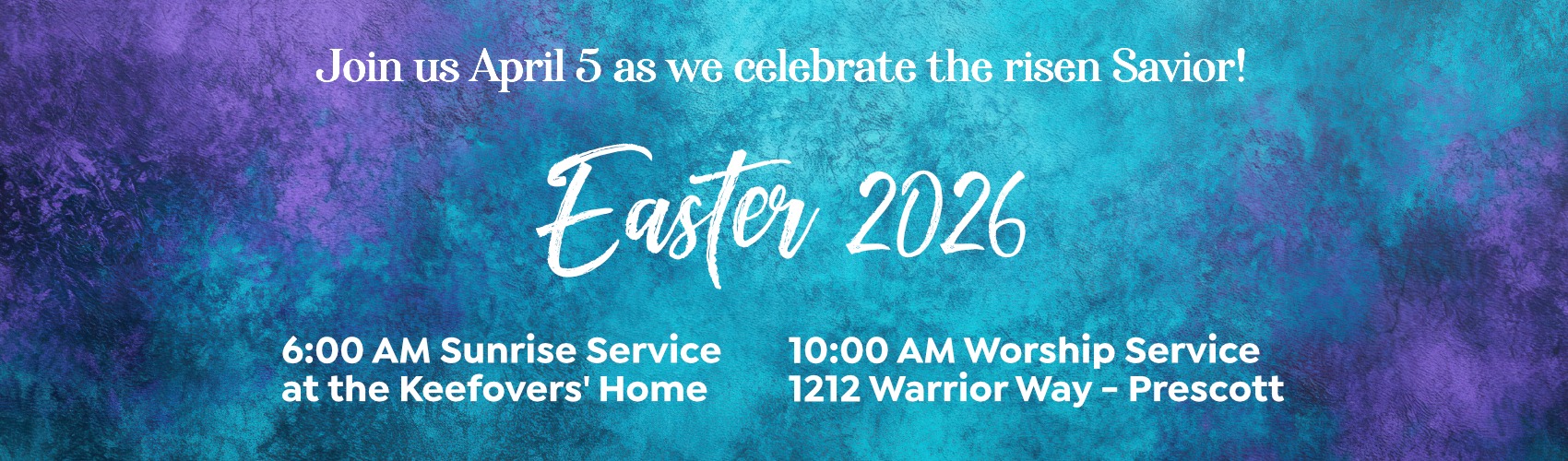 Join us April 5 as we celebrate the risen Savior!

Easter 2026

6:00 AM Sunrise Service
at the Keefovers' Home

10:00 AM Worship Service
1212 Warrior Way - Prescott